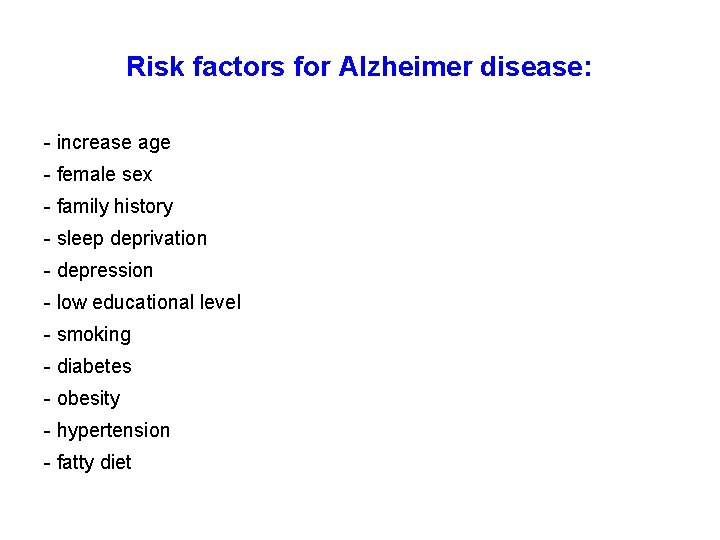 Risk factors for Alzheimer disease:

- increase age
- female sex
- family history
- sleep deprivation
- depression
- low educational level
- smoking
- diabetes
- obesity
- hypertension
- fatty diet